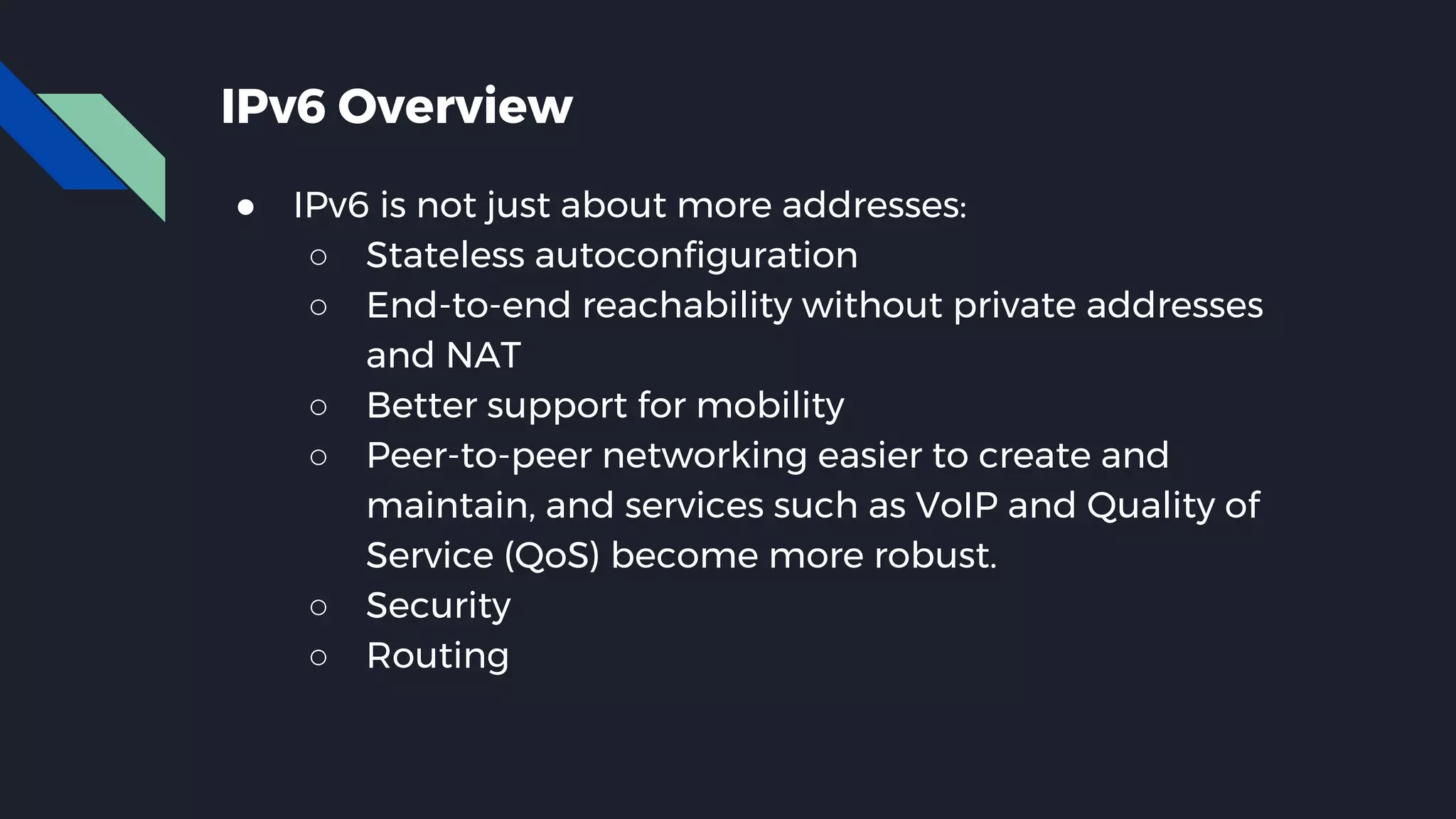 IPv6 Overview

● IPv6 is not just about more addresses:
  ○ Stateless autoconfiguration
  ○ End-to-end reachability without private addresses and NAT
  ○ Better support for mobility
  ○ Peer-to-peer networking easier to create and maintain, and services such as VoIP and Quality of Service (QoS) become more robust.
  ○ Security
  ○ Routing